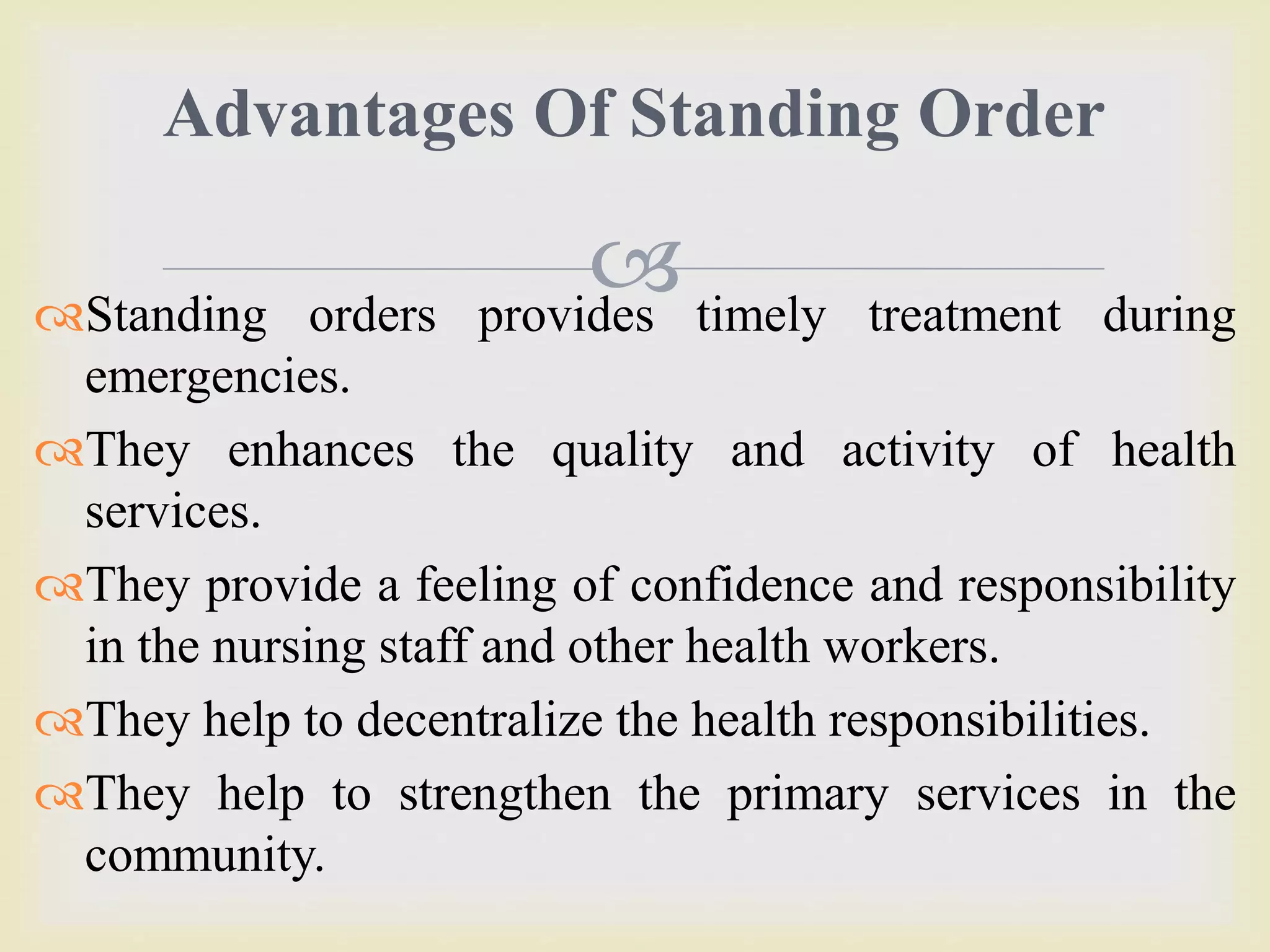 Advantages Of Standing Order

Standing orders provides timely treatment during emergencies.

They enhances the quality and activity of health services.

They provide a feeling of confidence and responsibility in the nursing staff and other health workers.

They help to decentralize the health responsibilities.

They help to strengthen the primary services in the community.